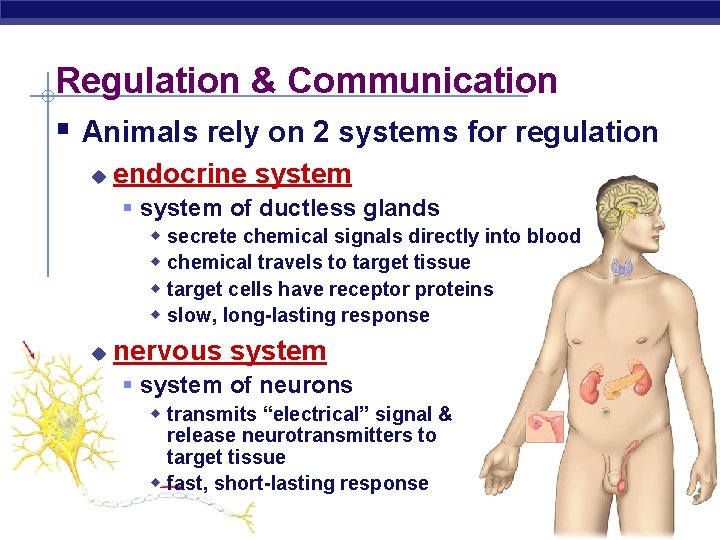 Regulation & Communication

Animals rely on 2 systems for regulation

endocrine system

system of ductless glands

secrete chemical signals directly into blood

chemical travels to target tissue

target cells have receptor proteins

slow, long-lasting response

nervous system

system of neurons

transmits “electrical” signal & release neurotransmitters to target tissue

fast, short-lasting response